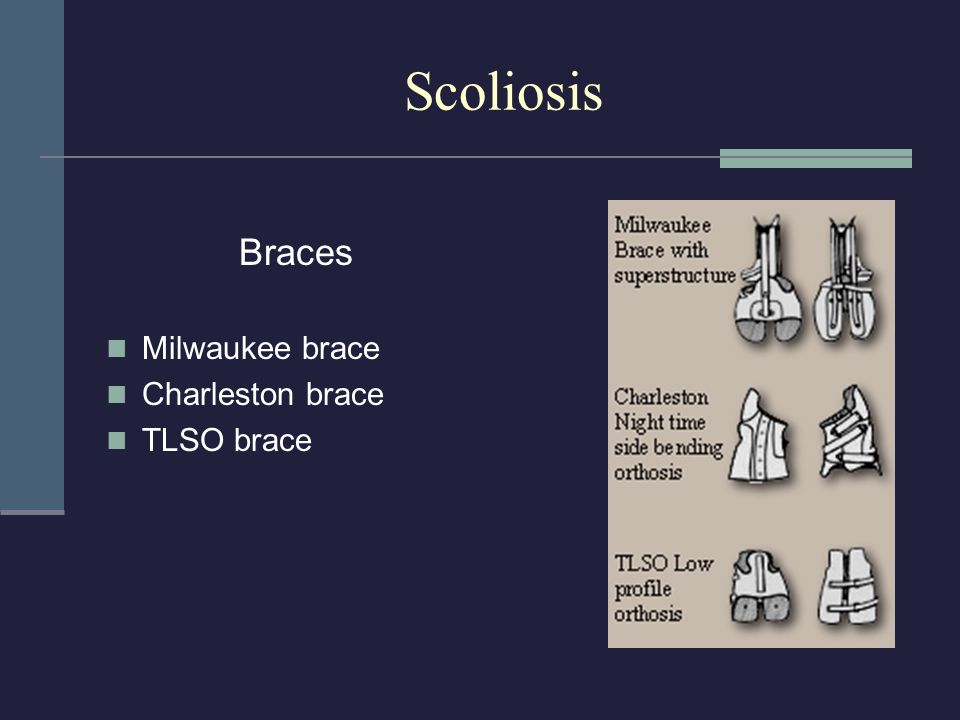 Scoliosis

Braces

Milwaukee brace
Charleston brace
TLSO brace

Milwaukee Brace with superstructure

Charleston Night time side bending orthosis

TLSO Low profile orthosis